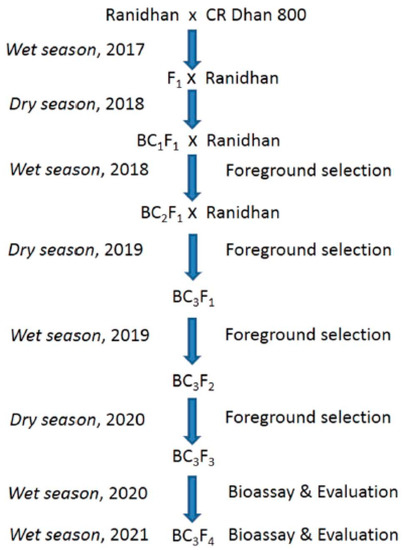 Ranidhan x CR Dhan 800

Wet season, 2017

$F_1$ X Ranidhan

Dry season, 2018

$BC_1F_1$ X Ranidhan

Wet season, 2018 Foreground selection

$BC_2F_1$ X Ranidhan

Dry season, 2019 Foreground selection

$BC_3F_1$

Wet season, 2019 Foreground selection

$BC_3F_2$

Dry season, 2020 Foreground selection

$BC_3F_3$

Wet season, 2020 Bioassay & Evaluation

Wet season, 2021 $BC_3F_4$ Bioassay & Evaluation